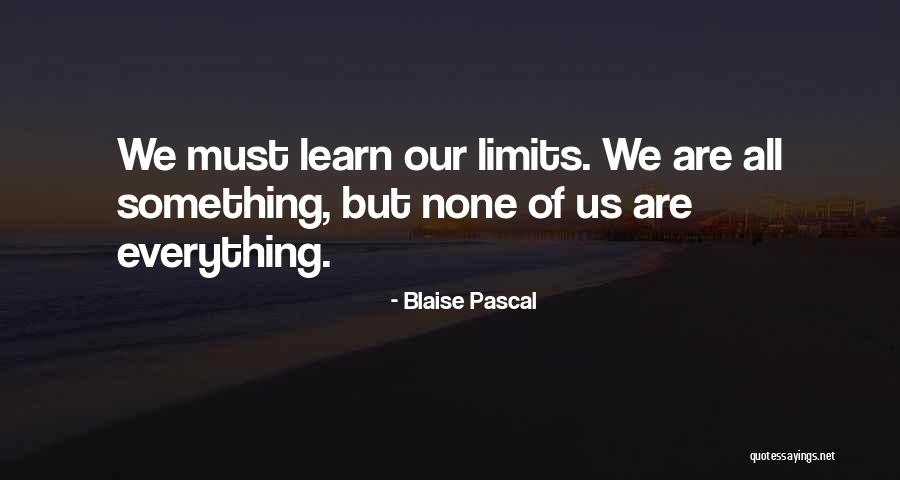 We must learn our limits. We are all something, but none of us are everything.

- Blaise Pascal

quotessayings.net